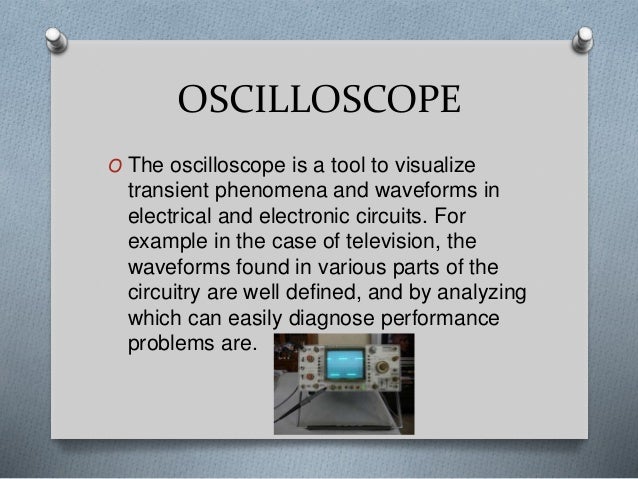 OSCILLOSCOPE

O The oscilloscope is a tool to visualize transient phenomena and waveforms in electrical and electronic circuits. For example in the case of television, the waveforms found in various parts of the circuitry are well defined, and by analyzing which can easily diagnose performance problems are.